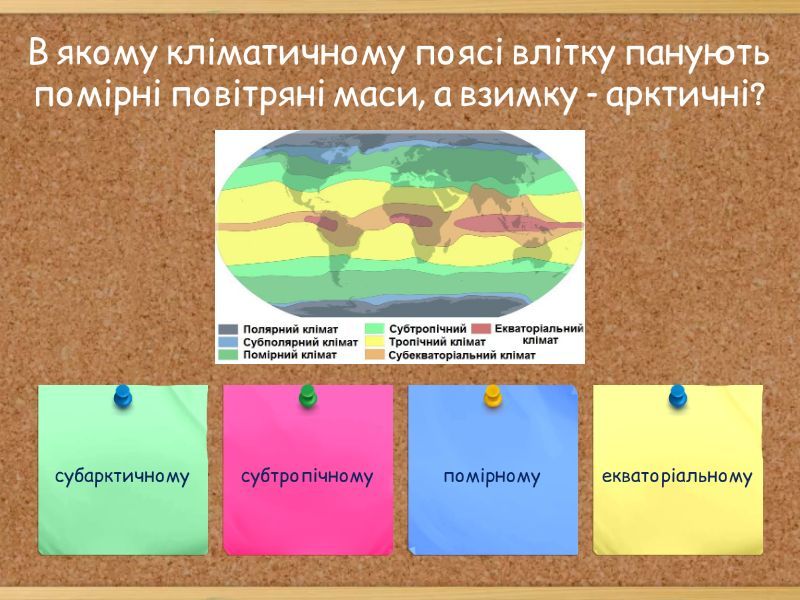 В якому кліматичному поясі влітку панують помірні повітряні маси, а взимку - арктичні?

Полярний клімат
Субполярний клімат
Помірний клімат
Субтропічний
Тропічний клімат
Субекваторіальний клімат
Екваторіальний клімат

субарктичному

субтропічному

помірному

екваторіальному